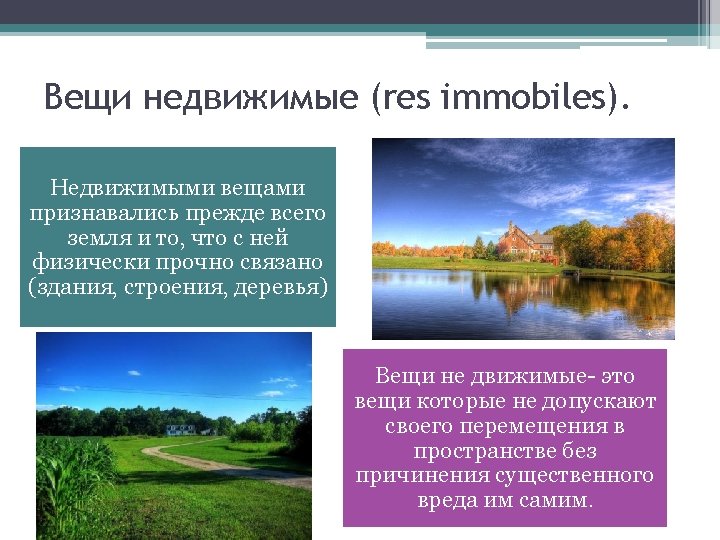 Вещи недвижимые (res immobiles).

Недвижимыми вещами признавались прежде всего земля и то, что с ней физически прочно связано (здания, строения, деревья)

Вещи не движимые- это вещи которые не допускают своего перемещения в пространстве без причинения существенного вреда им самим.